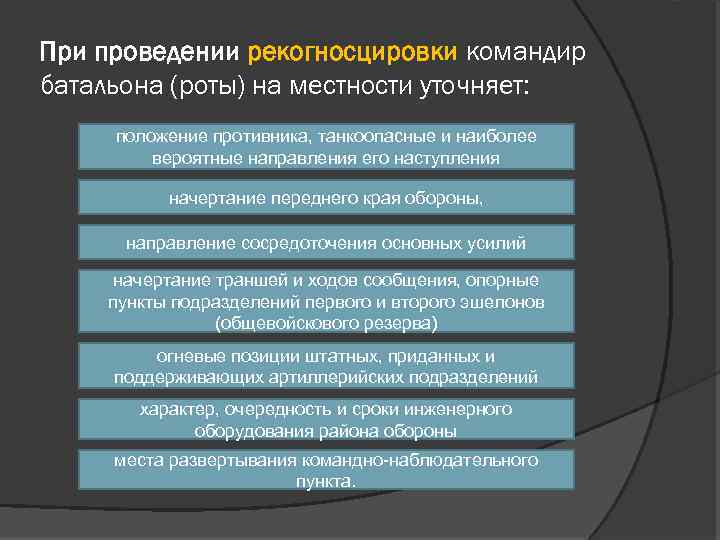 При проведении рекогносцировки командир батальона (роты) на местности уточняет:

положение противника, танкоопасные и наиболее вероятные направления его наступления

начертание переднего края обороны,

направление сосредоточения основных усилий

начертание траншей и ходов сообщения, опорные пункты подразделений первого и второго эшелонов (общевойскового резерва)

огневые позиции штатных, приданных и поддерживающих артиллерийских подразделений

характер, очередность и сроки инженерного оборудования района обороны

места развертывания командно-наблюдательного пункта.